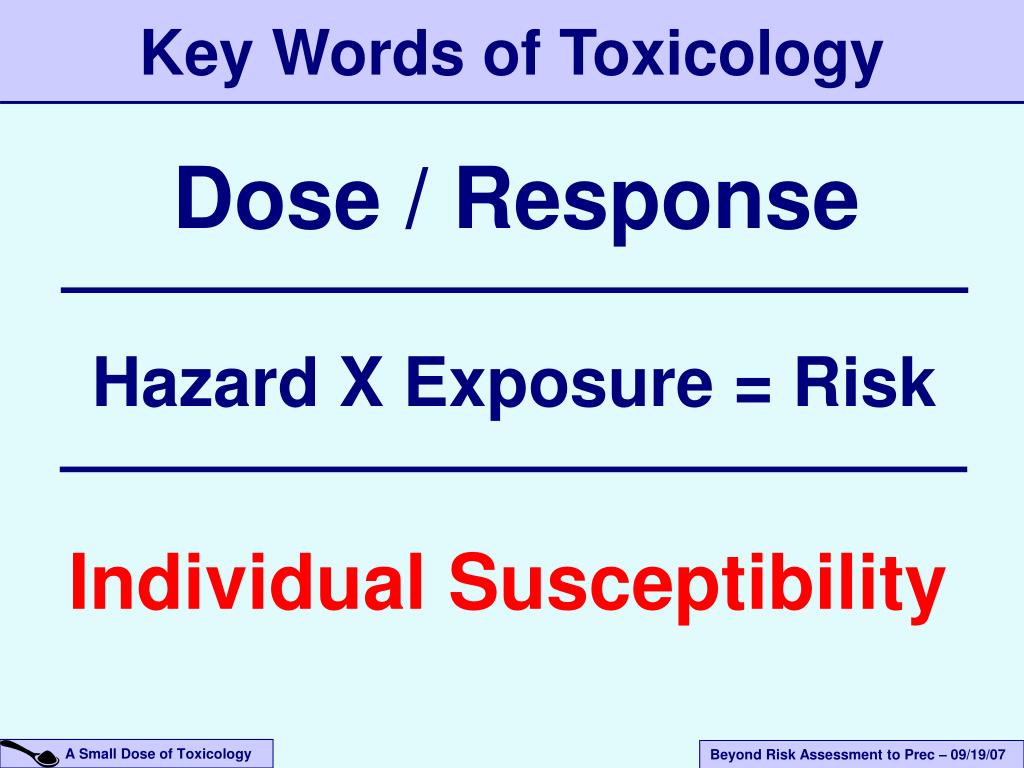 Key Words of Toxicology

Dose / Response

Hazard X Exposure = Risk

Individual Susceptibility

A Small Dose of Toxicology

Beyond Risk Assessment to Prec – 09/19/07